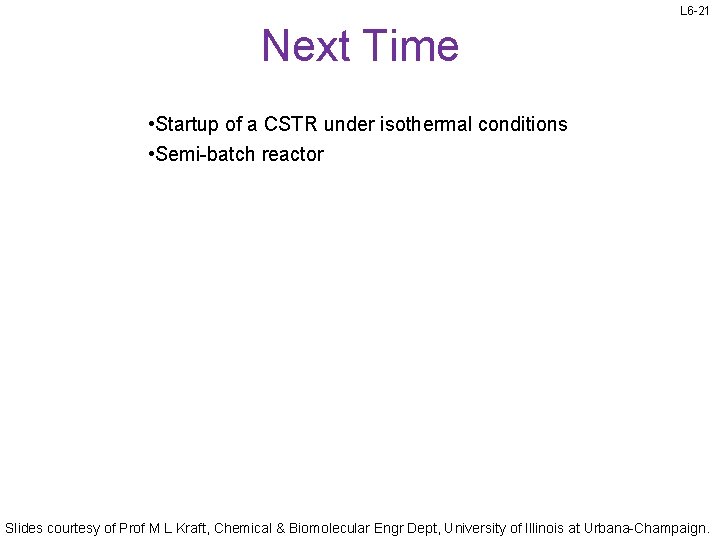 L6-21

Next Time

•Startup of a CSTR under isothermal conditions
•Semi-batch reactor

Slides courtesy of Prof M L Kraft, Chemical & Biomolecular Engr Dept, University of Illinois at Urbana-Champaign.